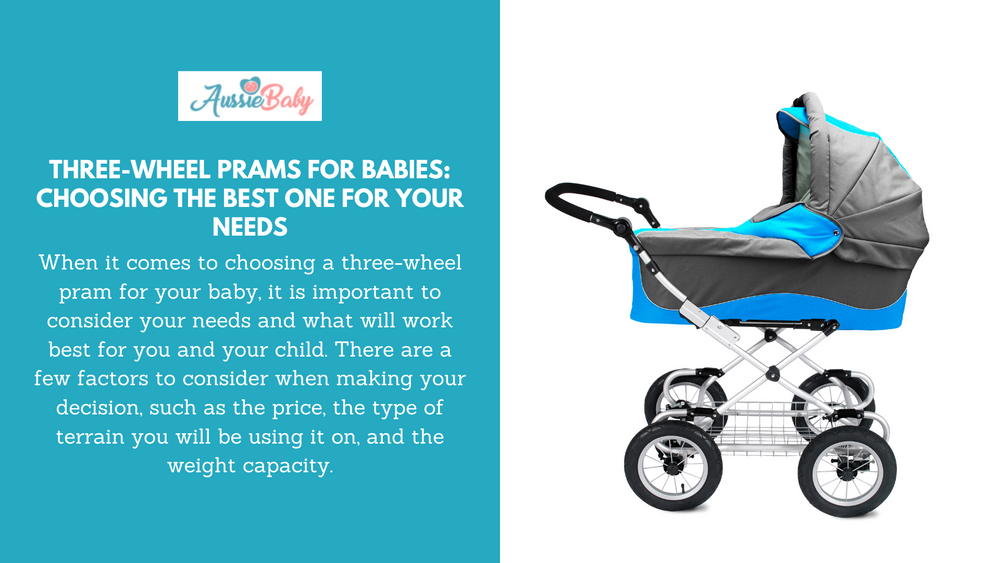 AussieBaby

THREE-WHEEL PRAMS FOR BABIES: CHOOSING THE BEST ONE FOR YOUR NEEDS

When it comes to choosing a three-wheel pram for your baby, it is important to consider your needs and what will work best for you and your child. There are a few factors to consider when making your decision, such as the price, the type of terrain you will be using it on, and the weight capacity.